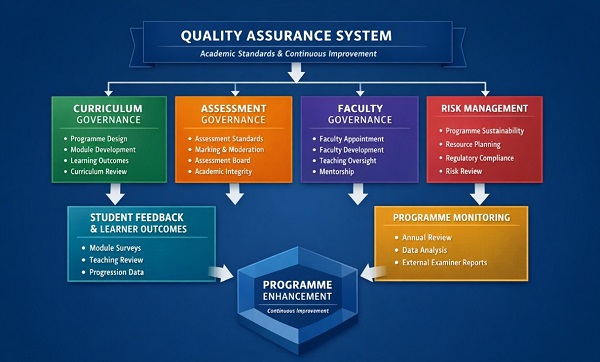 QUALITY ASSURANCE SYSTEM
Academic Standards & Continuous Improvement

CURRICULUM GOVERNANCE
• Programme Design
• Module Development
• Learning Outcomes
• Curriculum Review

ASSESSMENT GOVERNANCE
• Assessment Standards
• Marking & Moderation
• Assessment Board
• Academic Integrity

FACULTY GOVERNANCE
• Faculty Appointment
• Faculty Development
• Teaching Oversight
• Mentorship

RISK MANAGEMENT
• Programme Sustainability
• Resource Planning
• Regulatory Compliance
• Risk Review

STUDENT FEEDBACK & LEARNER OUTCOMES
• Module Surveys
• Teaching Review
• Progression Data

PROGRAMME MONITORING
• Annual Review
• Data Analysis
• External Examiner Reports

PROGRAMME ENHANCEMENT
Continuous Improvement